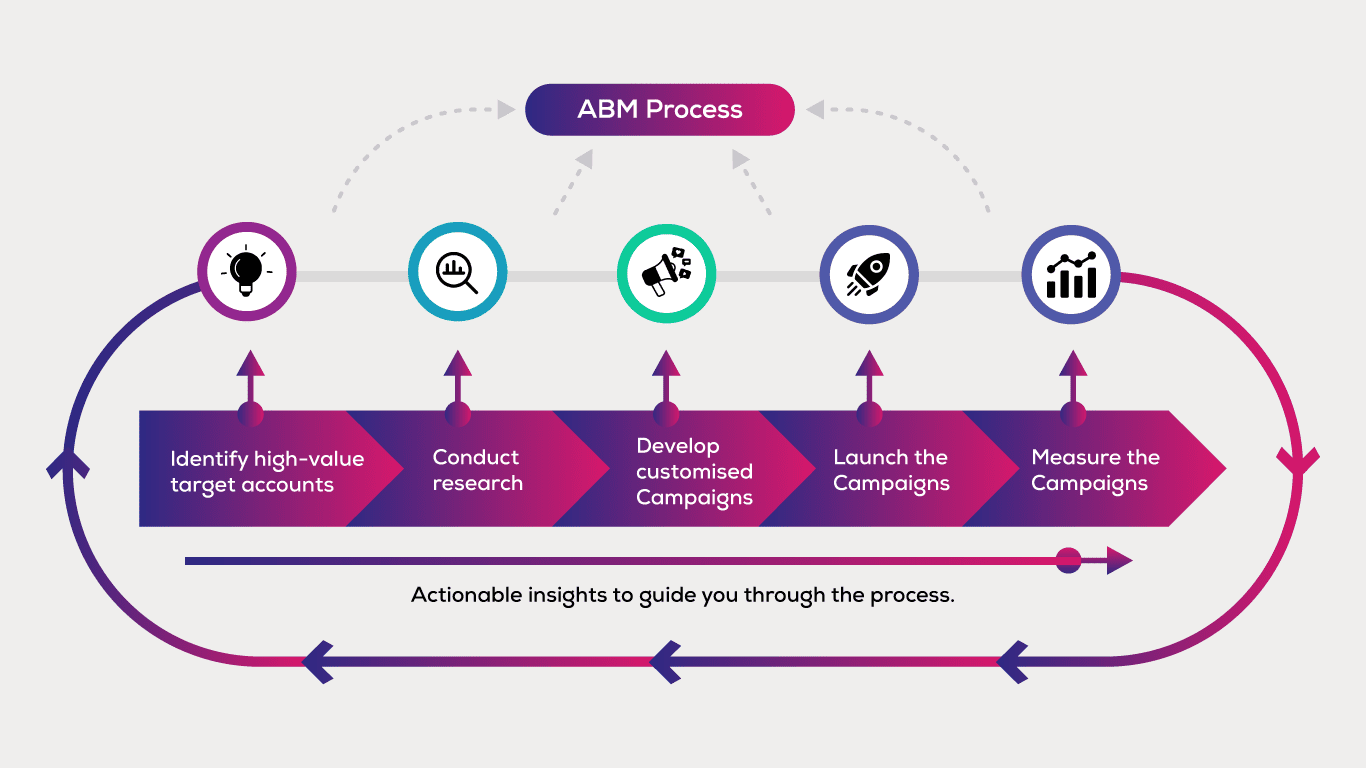 ABM Process

Identify high-value target accounts

Conduct research

Develop customised Campaigns

Launch the Campaigns

Measure the Campaigns

Actionable insights to guide you through the process.